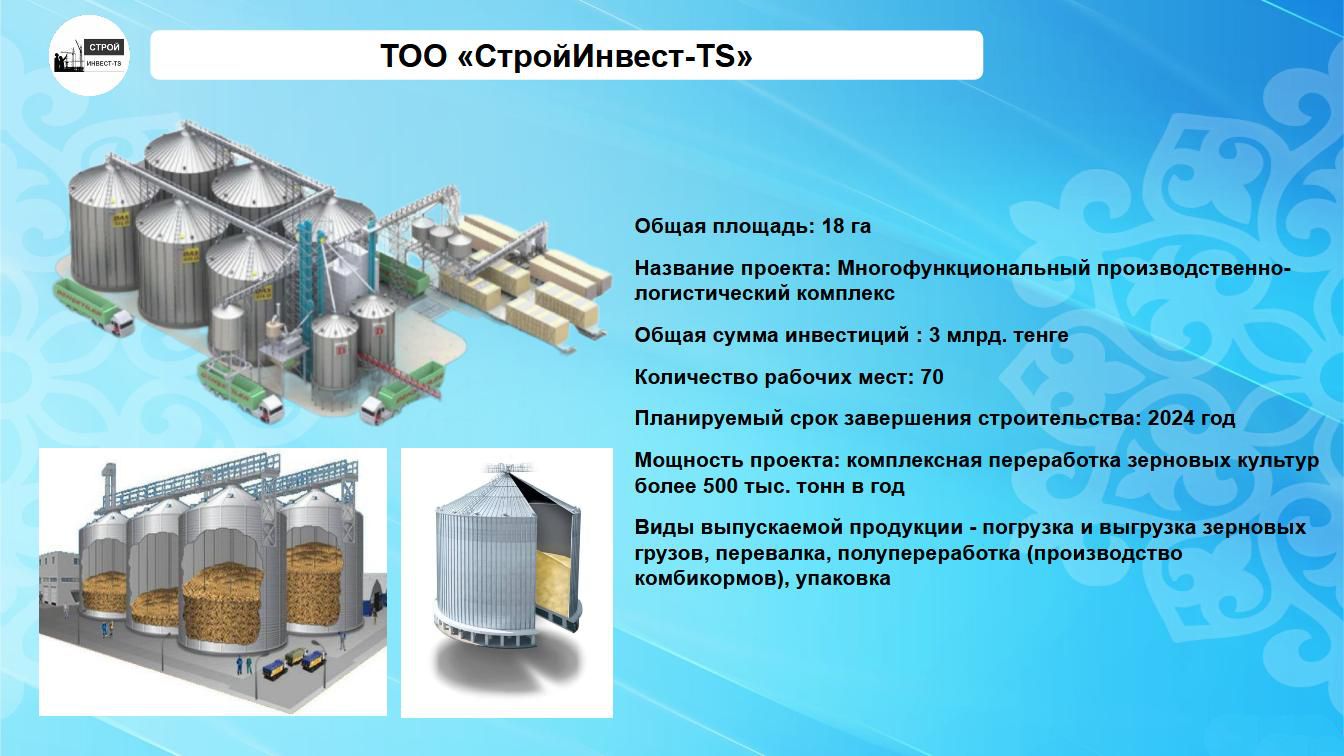 СТРОЙ
ИНВЕСТ-TS

ТОО «СтройИнвест-TS»

Общая площадь: 18 га

Название проекта: Многофункциональный производственно-логистический комплекс

Общая сумма инвестиций : 3 млрд. тенге

Количество рабочих мест: 70

Планируемый срок завершения строительства: 2024 год

Мощность проекта: комплексная переработка зерновых культур более 500 тыс. тонн в год

Виды выпускаемой продукции - погрузка и выгрузка зерновых грузов, перевалка, полупереработка (производство комбикормов), упаковка